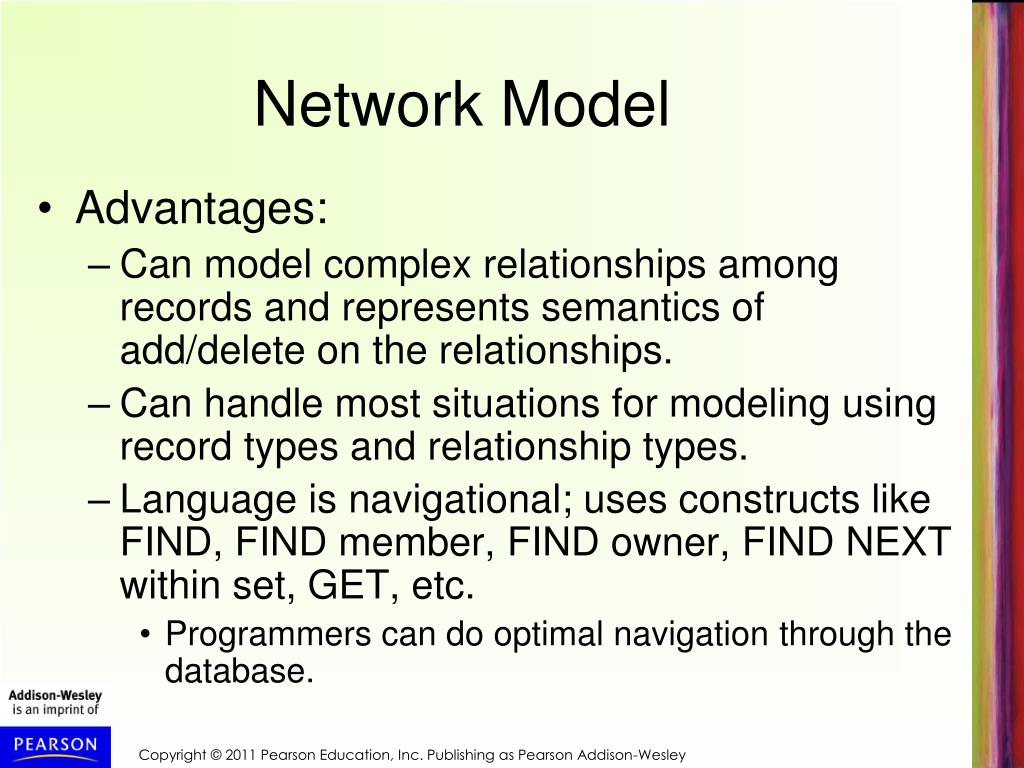 Network Model

• Advantages:
– Can model complex relationships among records and represents semantics of add/delete on the relationships.
– Can handle most situations for modeling using record types and relationship types.
– Language is navigational; uses constructs like FIND, FIND member, FIND owner, FIND NEXT within set, GET, etc.
• Programmers can do optimal navigation through the database.

Addison-Wesley
is an imprint of
PEARSON

Copyright © 2011 Pearson Education, Inc. Publishing as Pearson Addison-Wesley